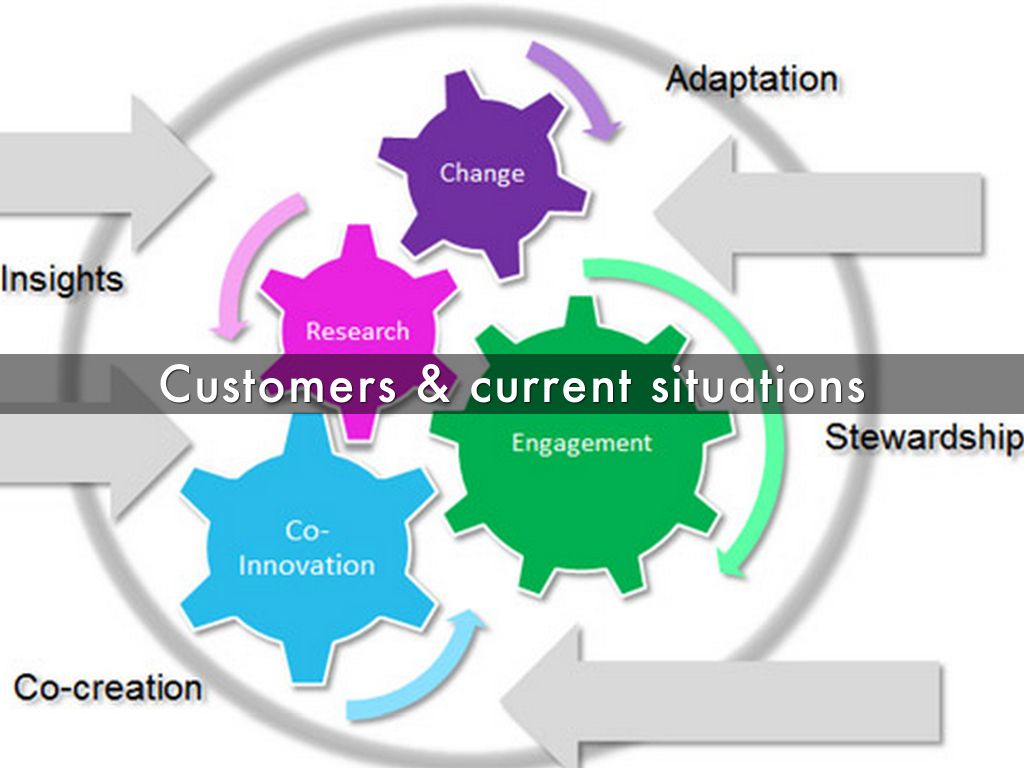 Adaptation

Change

Insights

Research

Customers & current situations

Engagement

Stewardship

Co-Innovation

Co-creation